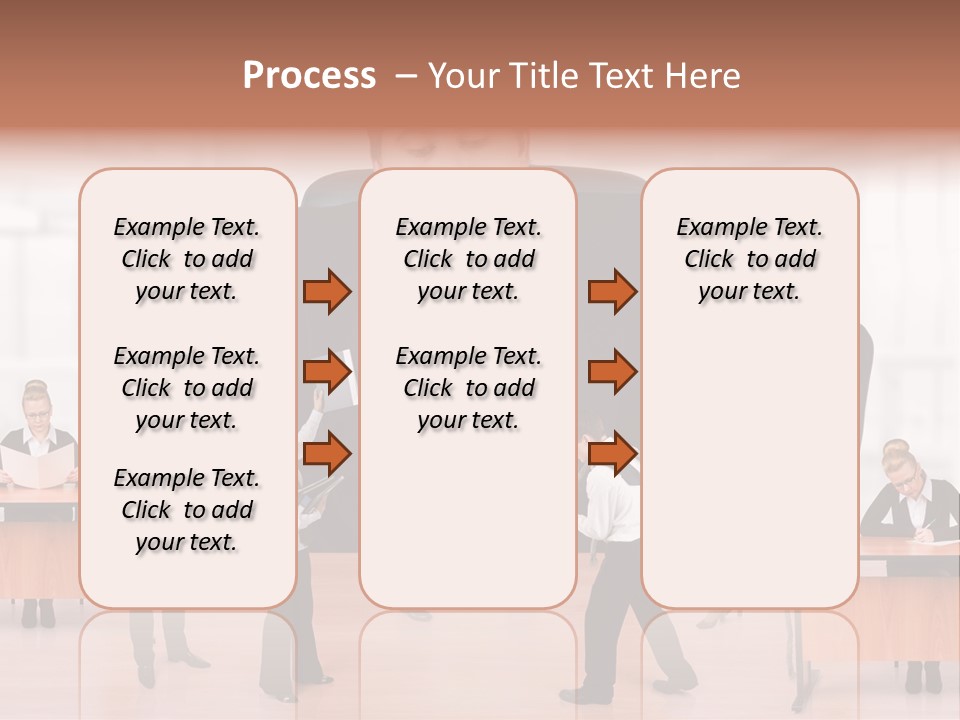 Process – Your Title Text Here

Example Text. Click to add your text.

Example Text. Click to add your text.

Example Text. Click to add your text.

Example Text. Click to add your text.

Example Text. Click to add your text.

Example Text. Click to add your text.